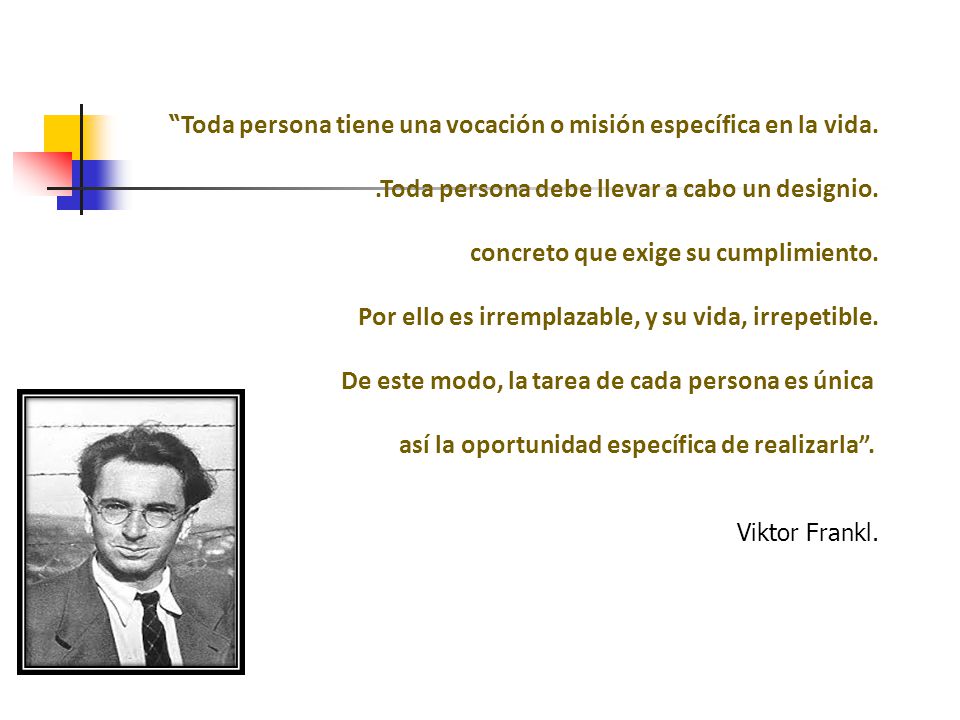 “Toda persona tiene una vocación o misión específica en la vida.

.Toda persona debe llevar a cabo un designio.

concreto que exige su cumplimiento.

Por ello es irremplazable, y su vida, irrepetible.

De este modo, la tarea de cada persona es única

así la oportunidad específica de realizarla”.

Viktor Frankl.